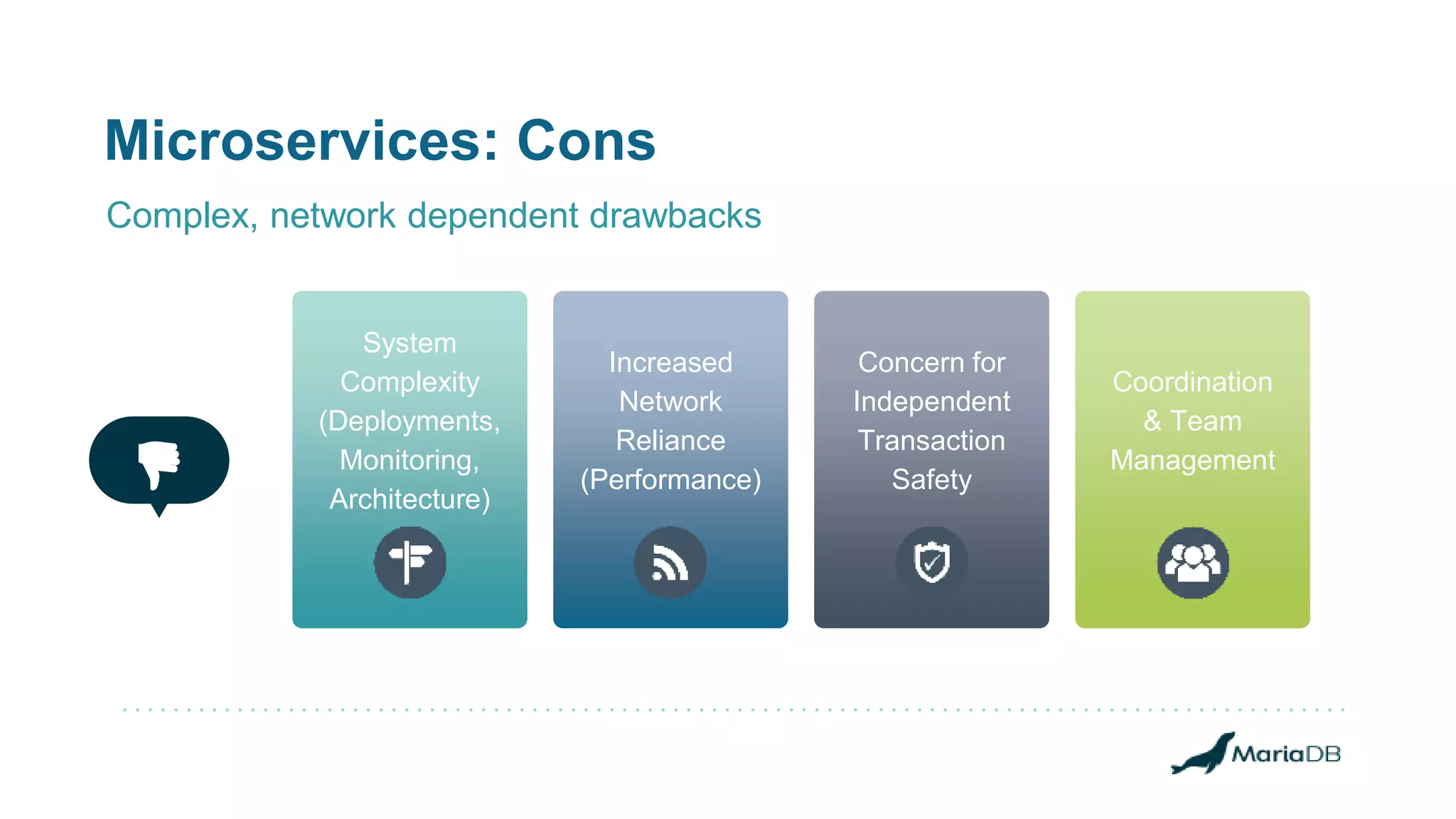 Microservices: Cons

Complex, network dependent drawbacks

System Complexity (Deployments, Monitoring, Architecture)

Increased Network Reliance (Performance)

Concern for Independent Transaction Safety

Coordination & Team Management

MariaDB